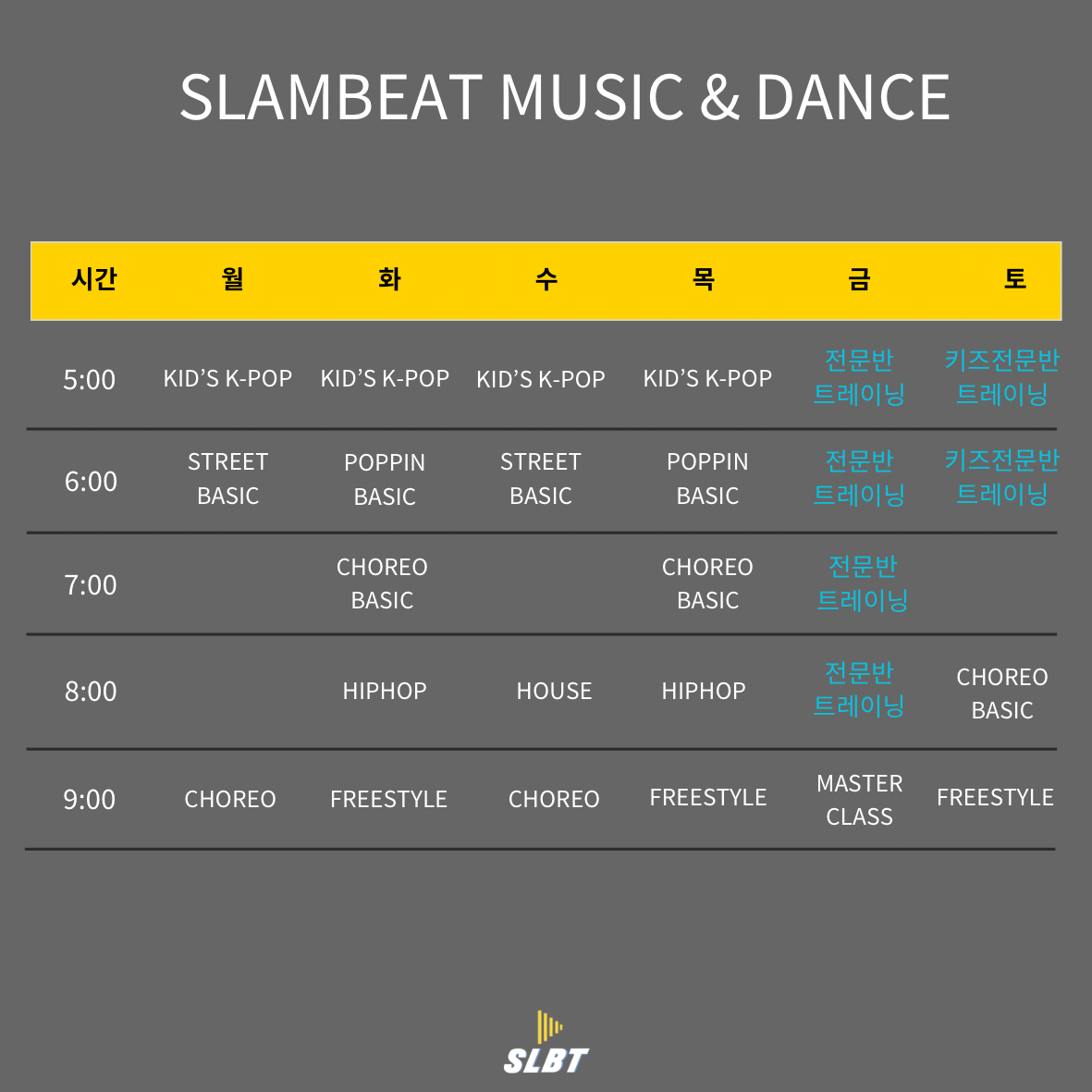 SLAMBEAT MUSIC & DANCE

| 시간 | 월 | 화 | 수 | 목 | 금 | 토 |
|---|---|---|---|---|---|---|
| 5:00 | KID'S K-POP | KID'S K-POP | KID'S K-POP | KID'S K-POP | 전문반 트레이닝 | 키즈전문반 트레이닝 |
| 6:00 | STREET BASIC | POPPIN BASIC | STREET BASIC | POPPIN BASIC | 전문반 트레이닝 | 키즈전문반 트레이닝 |
| 7:00 | | CHOREO BASIC | | CHOREO BASIC | 전문반 트레이닝 | |
| 8:00 | | HIPHOP | HOUSE | HIPHOP | 전문반 트레이닝 | CHOREO BASIC |
| 9:00 | CHOREO | FREESTYLE | CHOREO | FREESTYLE | MASTER CLASS | FREESTYLE |

SLBT